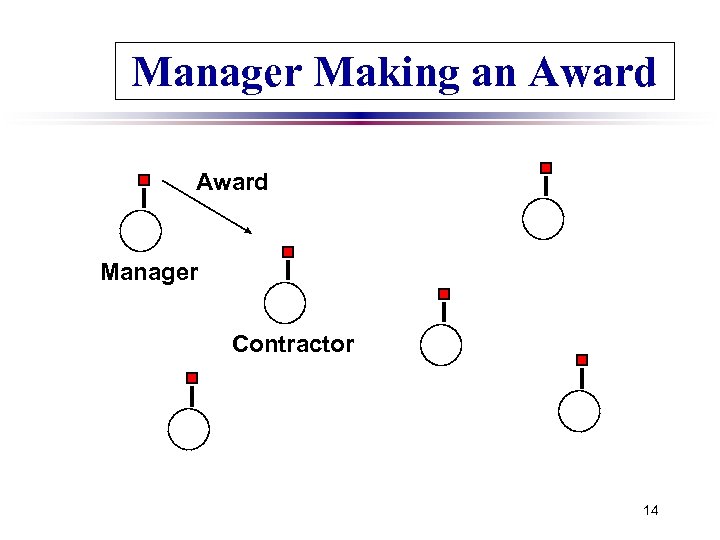 Manager Making an Award

Award

Manager

Contractor

14